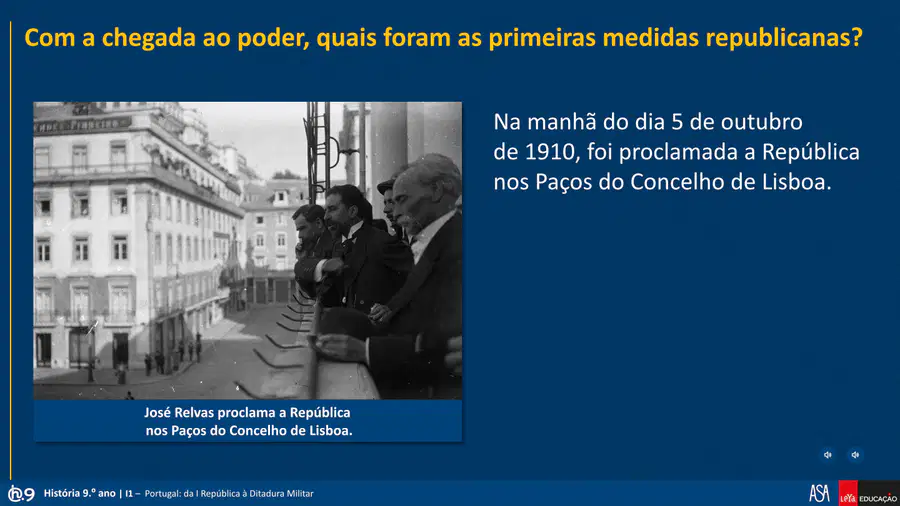 Com a chegada ao poder, quais foram as primeiras medidas republicanas?

Na manhã do dia 5 de outubro de 1910, foi proclamada a República nos Paços do Concelho de Lisboa.

José Relvas proclama a República nos Paços do Concelho de Lisboa.

h.9 História 9.º ano | I1 – Portugal: da I República à Ditadura Militar

ASA

LeYa EDUCAÇÃO